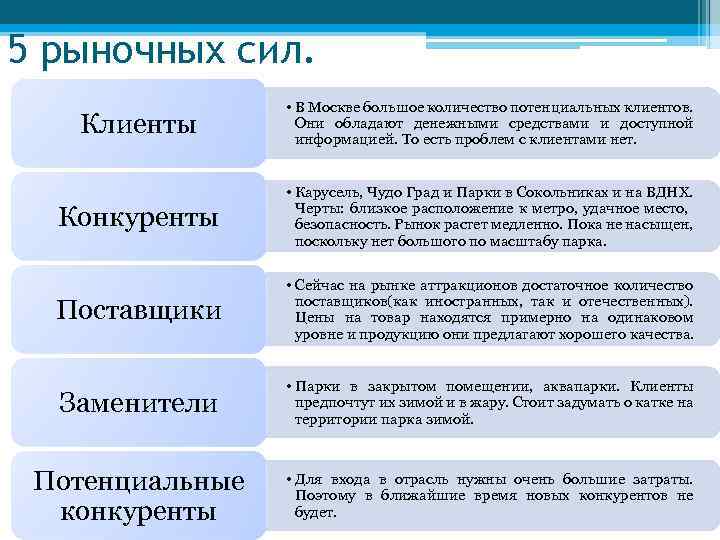 5 рыночных сил.

Клиенты

• В Москве большое количество потенциальных клиентов. Они обладают денежными средствами и доступной информацией. То есть проблем с клиентами нет.

Конкуренты

• Карусель, Чудо Град и Парки в Сокольниках и на ВДНХ. Черты: близкое расположение к метро, удачное место, безопасность. Рынок растет медленно. Пока не насыщен, поскольку нет большого по масштабу парка.

Поставщики

• Сейчас на рынке аттракционов достаточное количество поставщиков(как иностранных, так и отечественных). Цены на товар находятся примерно на одинаковом уровне и продукцию они предлагают хорошего качества.

Заменители

• Парки в закрытом помещении, аквапарки. Клиенты предпочтут их зимой и в жару. Стоит задумать о катке на территории парка зимой.

Потенциальные конкуренты

• Для входа в отрасль нужны очень большие затраты. Поэтому в ближайшие время новых конкурентов не будет.